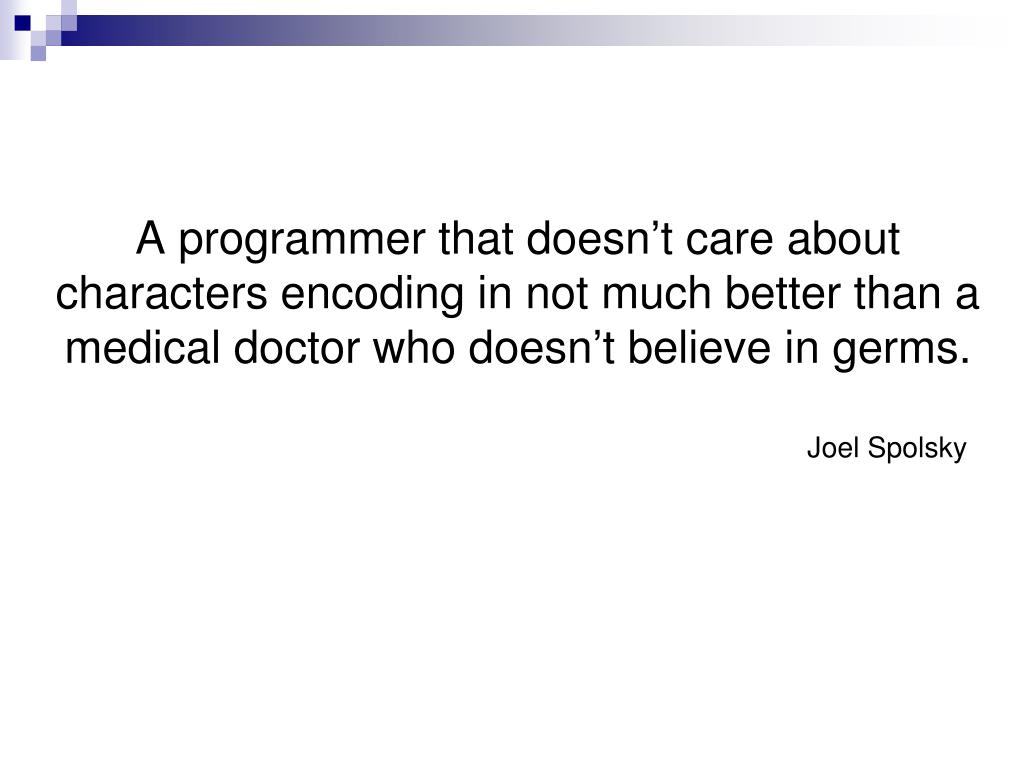 A programmer that doesn’t care about characters encoding in not much better than a medical doctor who doesn’t believe in germs.

Joel Spolsky